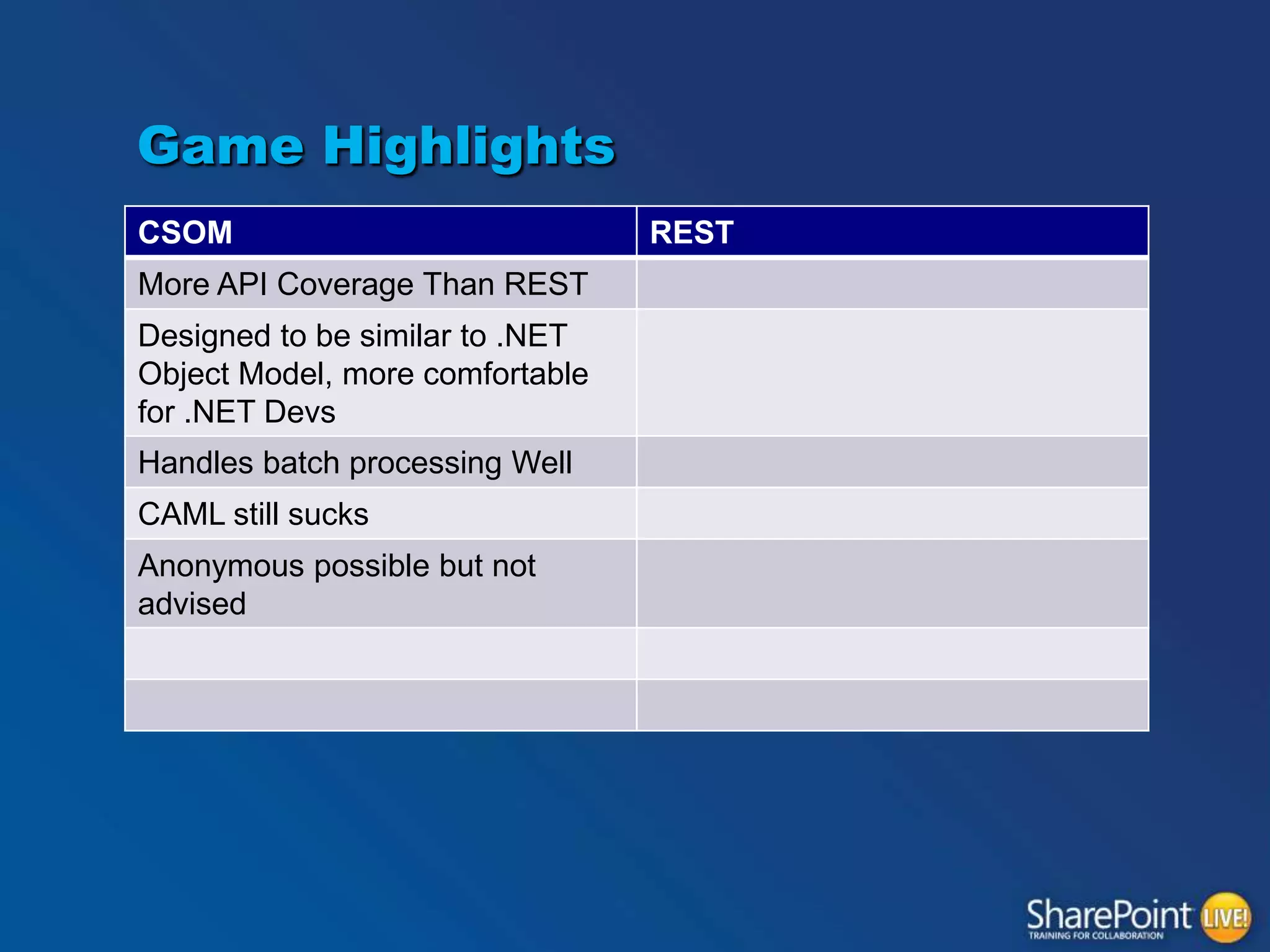 Game Highlights

| CSOM | REST |
|---|---|
| More API Coverage Than REST | |
| Designed to be similar to .NET Object Model, more comfortable for .NET Devs | |
| Handles batch processing Well | |
| CAML still sucks | |
| Anonymous possible but not advised | |
| | |
| | |

SharePoint LIVE!
TRAINING FOR COLLABORATION